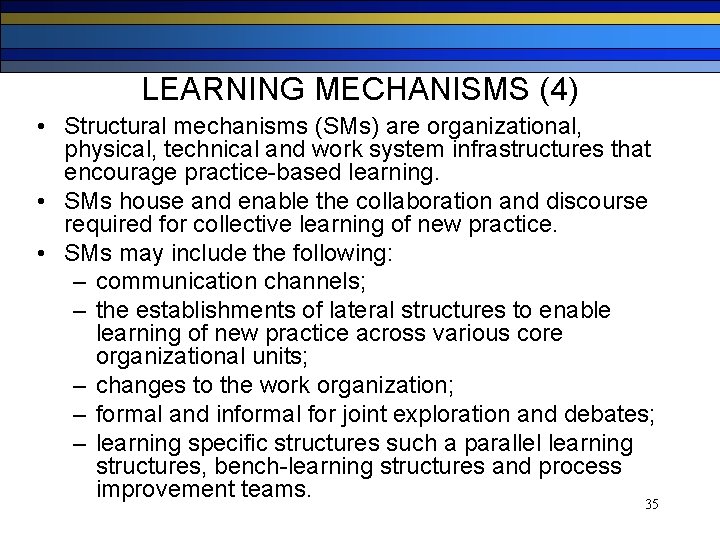 LEARNING MECHANISMS (4)

• Structural mechanisms (SMs) are organizational, physical, technical and work system infrastructures that encourage practice-based learning.

• SMs house and enable the collaboration and discourse required for collective learning of new practice.

• SMs may include the following:
– communication channels;
– the establishments of lateral structures to enable learning of new practice across various core organizational units;
– changes to the work organization;
– formal and informal for joint exploration and debates;
– learning specific structures such a parallel learning structures, bench-learning structures and process improvement teams.

35